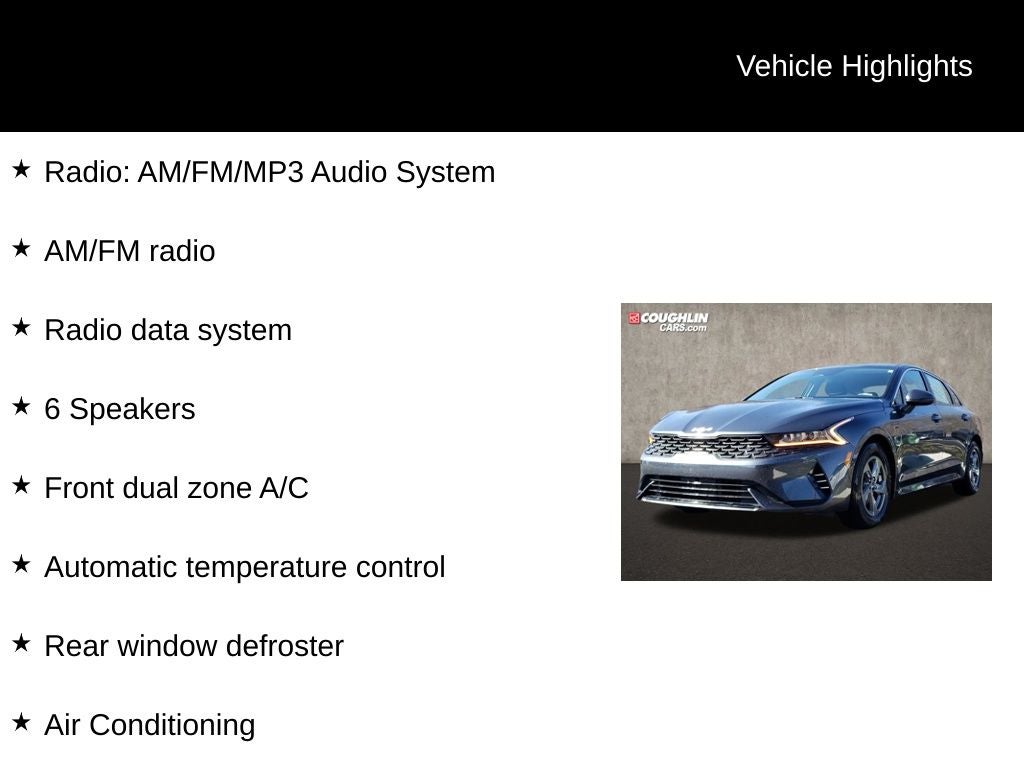 Vehicle Highlights

★ Radio: AM/FM/MP3 Audio System

★ AM/FM radio

★ Radio data system

★ 6 Speakers

★ Front dual zone A/C

★ Automatic temperature control

★ Rear window defroster

★ Air Conditioning

COUGHLIN CARS.com